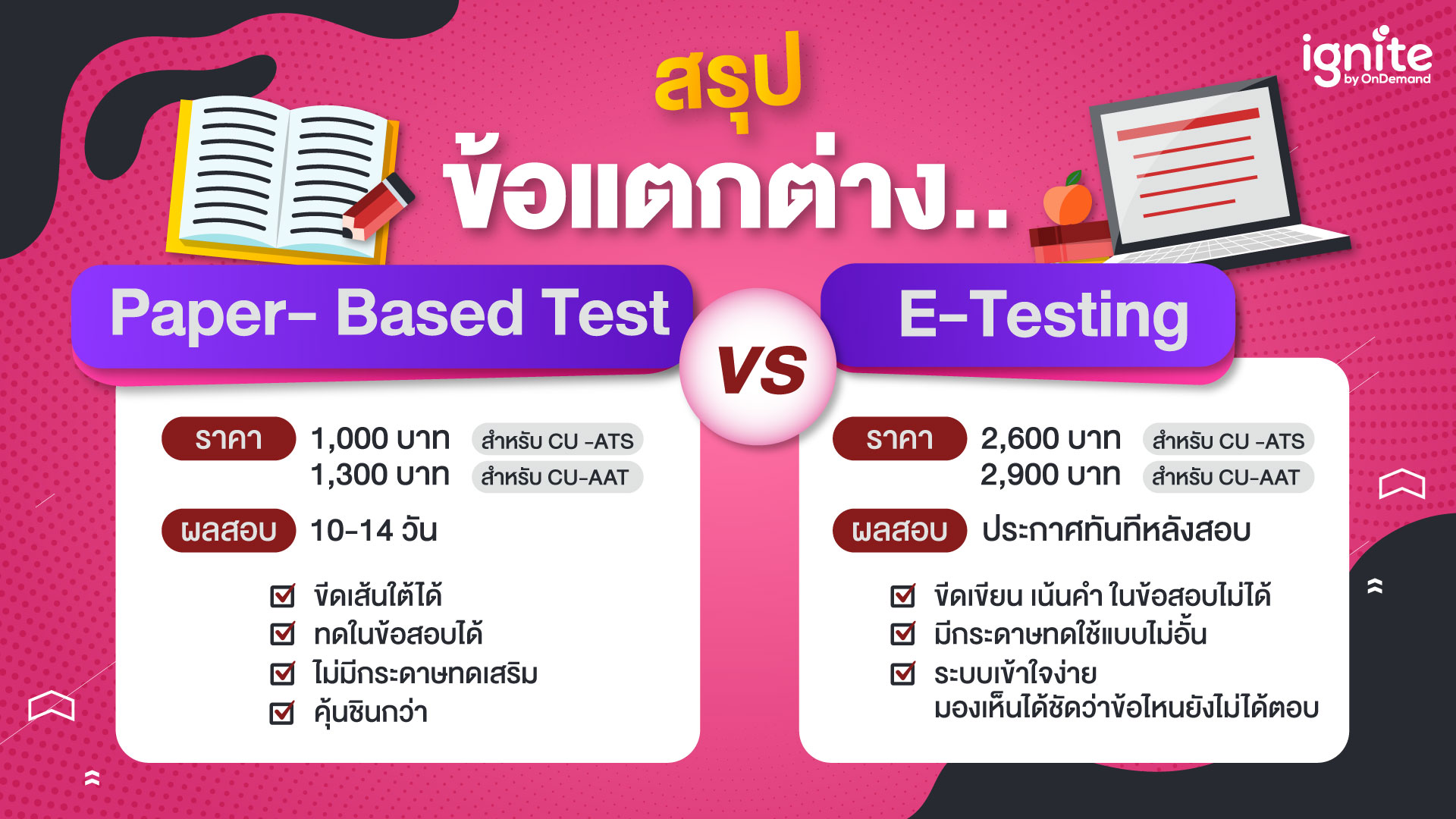 ignite by OnDemand

สรุป
ข้อแตกต่าง..

Paper- Based Test

VS

E-Testing

ราคา 1,000 บาท สำหรับ CU -ATS
1,300 บาท สำหรับ CU-AAT

ผลสอบ 10-14 วัน

ขีดเส้นใต้ได้
ทดในข้อสอบได้
ไม่มีกระดาษทดเสริม
คุ้นชินกว่า

ราคา 2,600 บาท สำหรับ CU -ATS
2,900 บาท สำหรับ CU-AAT

ผลสอบ ประกาศทันทีหลังสอบ

ขีดเขียน เน้นคำ ในข้อสอบไม่ได้
มีกระดาษทดใช้แบบไม่อั้น
ระบบเข้าใจง่าย มองเห็นได้ชัดว่าข้อไหนยังไม่ได้ตอบ